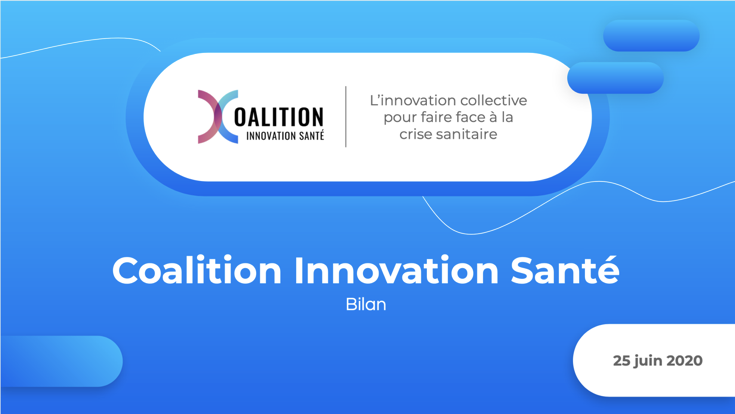 COALITION
INNOVATION SANTÉ

L'innovation collective pour faire face à la crise sanitaire

Coalition Innovation Santé

Bilan

25 juin 2020